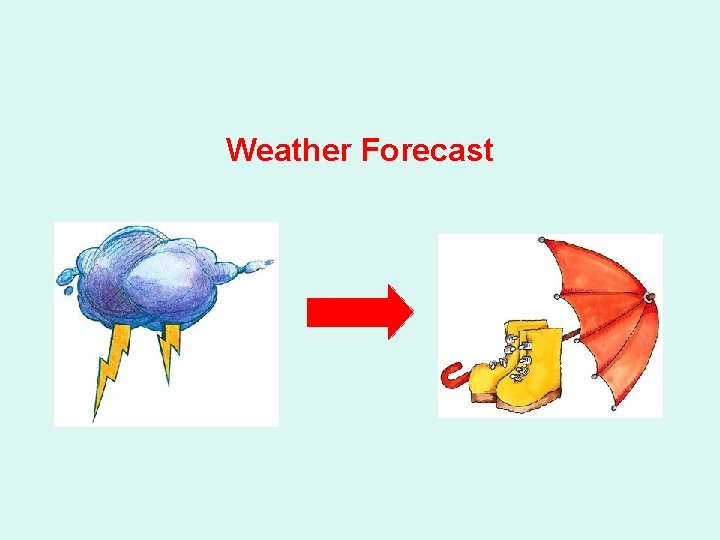 Weather Forecast